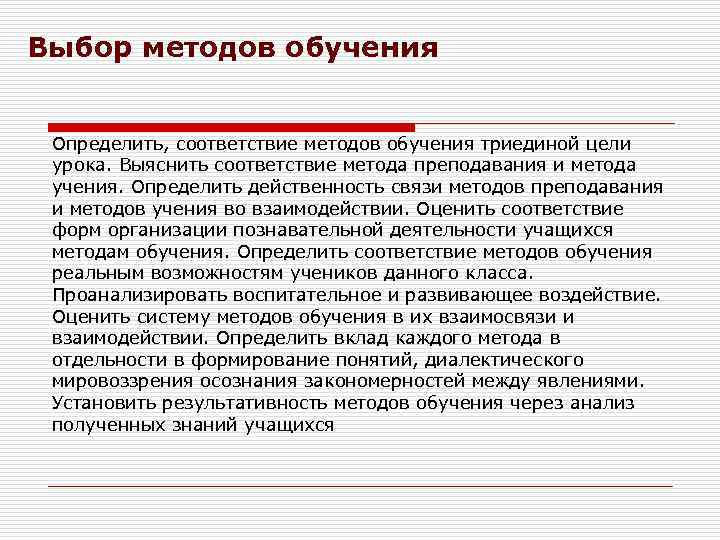 Выбор методов обучения

Определить, соответствие методов обучения триединой цели урока. Выяснить соответствие метода преподавания и метода учения. Определить действенность связи методов преподавания и методов учения во взаимодействии. Оценить соответствие форм организации познавательной деятельности учащихся методам обучения. Определить соответствие методов обучения реальным возможностям учеников данного класса. Проанализировать воспитательное и развивающее воздействие. Оценить систему методов обучения в их взаимосвязи и взаимодействии. Определить вклад каждого метода в отдельности в формирование понятий, диалектического мировоззрения осознания закономерностей между явлениями. Установить результативность методов обучения через анализ полученных знаний учащихся